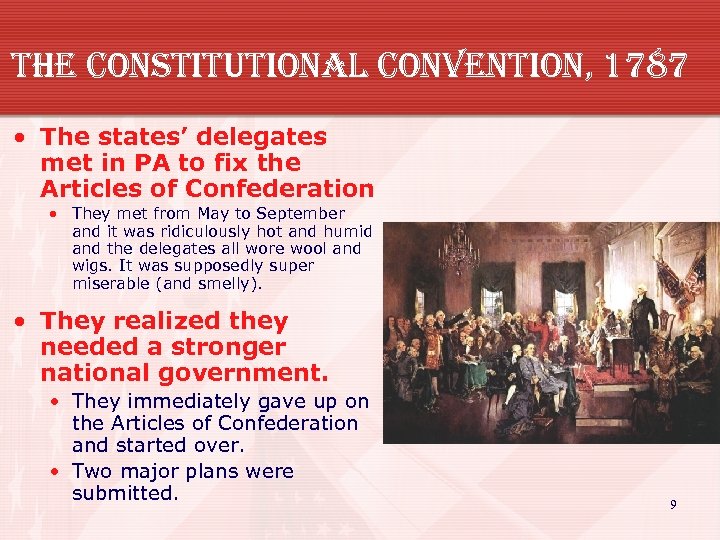 THE CONSTITUTIONAL CONVENTION, 1787

• The states' delegates met in PA to fix the Articles of Confederation
  • They met from May to September and it was ridiculously hot and humid and the delegates all wore wool and wigs. It was supposedly super miserable (and smelly).

• They realized they needed a stronger national government.
  • They immediately gave up on the Articles of Confederation and started over.
  • Two major plans were submitted.

9